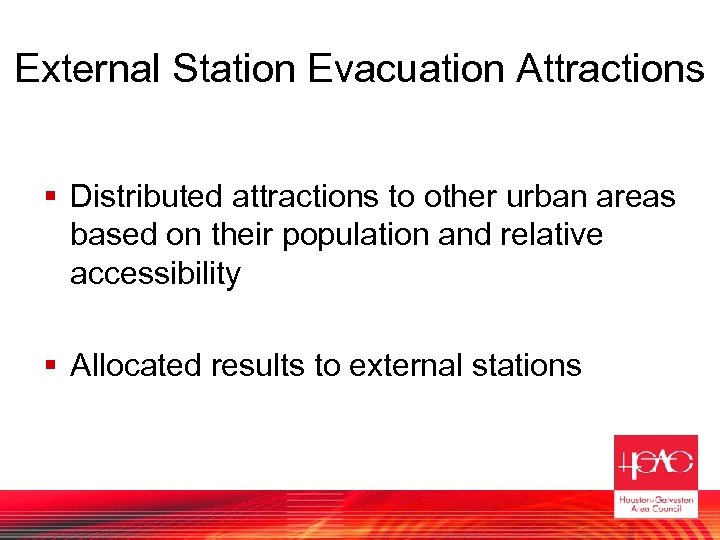 External Station Evacuation Attractions

▪ Distributed attractions to other urban areas based on their population and relative accessibility

▪ Allocated results to external stations

HGAC

Houston-Galveston Area Council